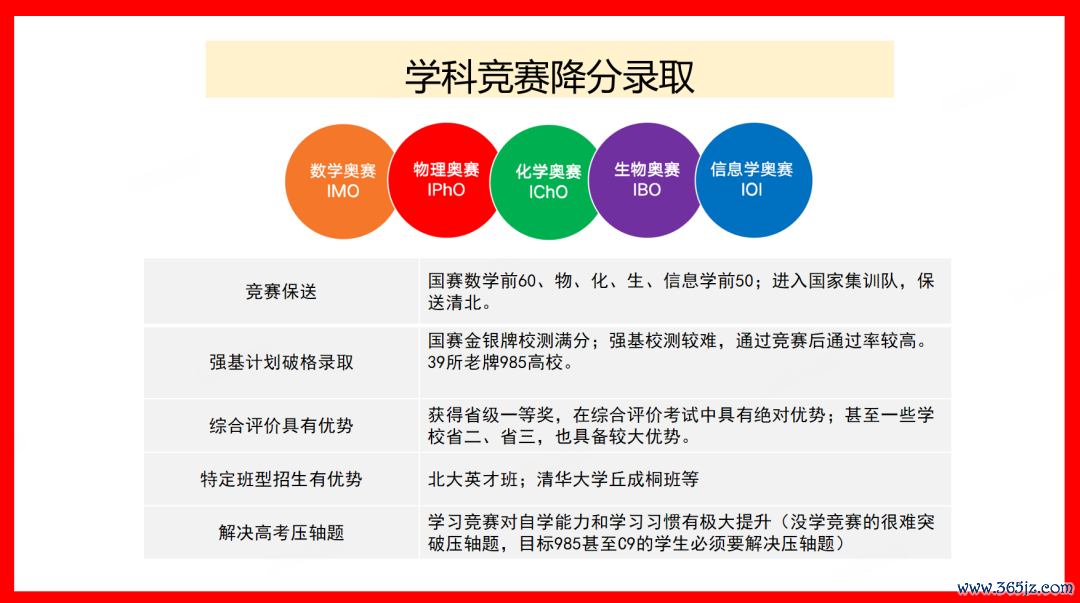 学科竞赛降分录取

数学奥赛
IMO

物理奥赛
IPhO

化学奥赛
IChO

生物奥赛
IBO

信息学奥赛
IOI

| 竞赛保送 | 国赛数学前60、物、化、生、信息学前50；进入国家集训队，保送清北。 |
|---|---|
| 强基计划破格录取 | 国赛金银牌校测满分；强基校测较难，通过竞赛后通过率较高。39所老牌985高校。 |
| 综合评价具有优势 | 获得省级一等奖，在综合评价考试中具有绝对优势；甚至一些学校省二、省三，也具备较大优势。 |
| 特定班型招生有优势 | 北大英才班；清华大学丘成桐班等 |
| 解决高考压轴题 | 学习竞赛对自学能力和学习习惯有极大提升（没学竞赛的很难突破压轴题，目标985甚至C9的学生必须要解决压轴题） |

www.365jz.com